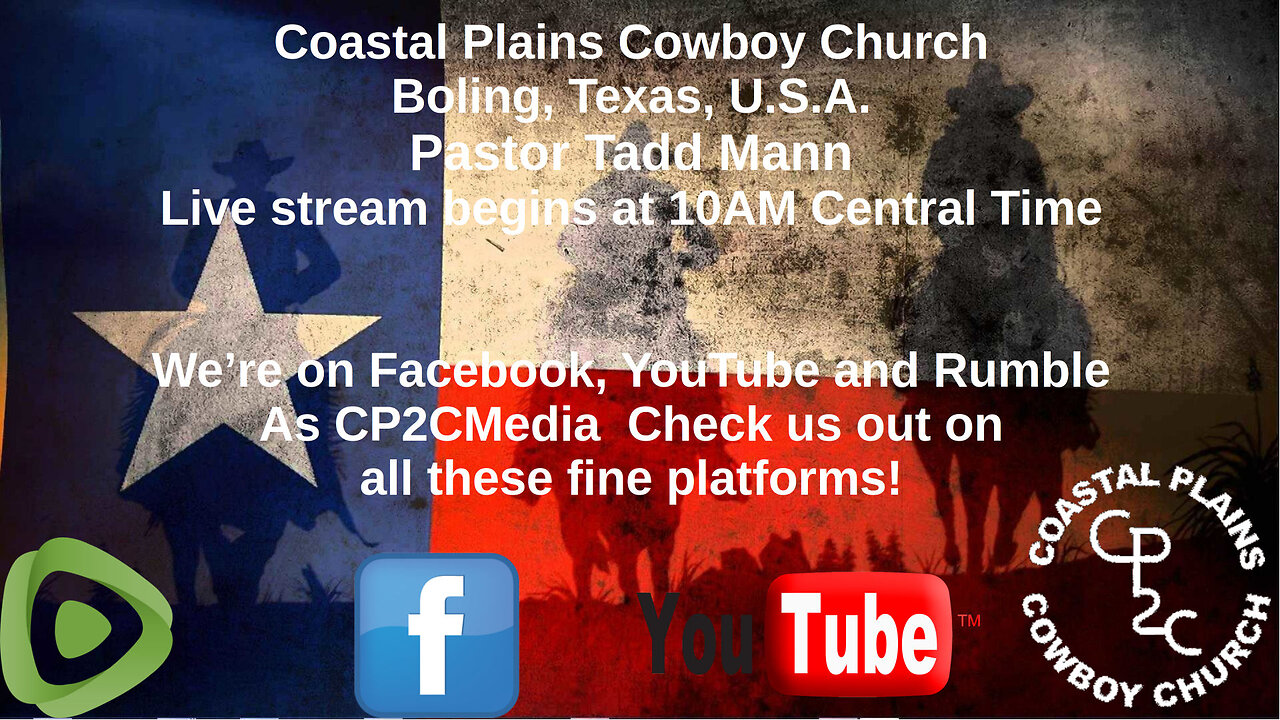 Coastal Plains Cowboy Church
Boling, Texas, U.S.A.
Pastor Tadd Mann
Live stream begins at 10AM Central Time

We're on Facebook, YouTube and Rumble
As CP2CMedia Check us out on
all these fine platforms!

f

YouTube™

COASTAL PLAINS
CP2C
COWBOY CHURCH